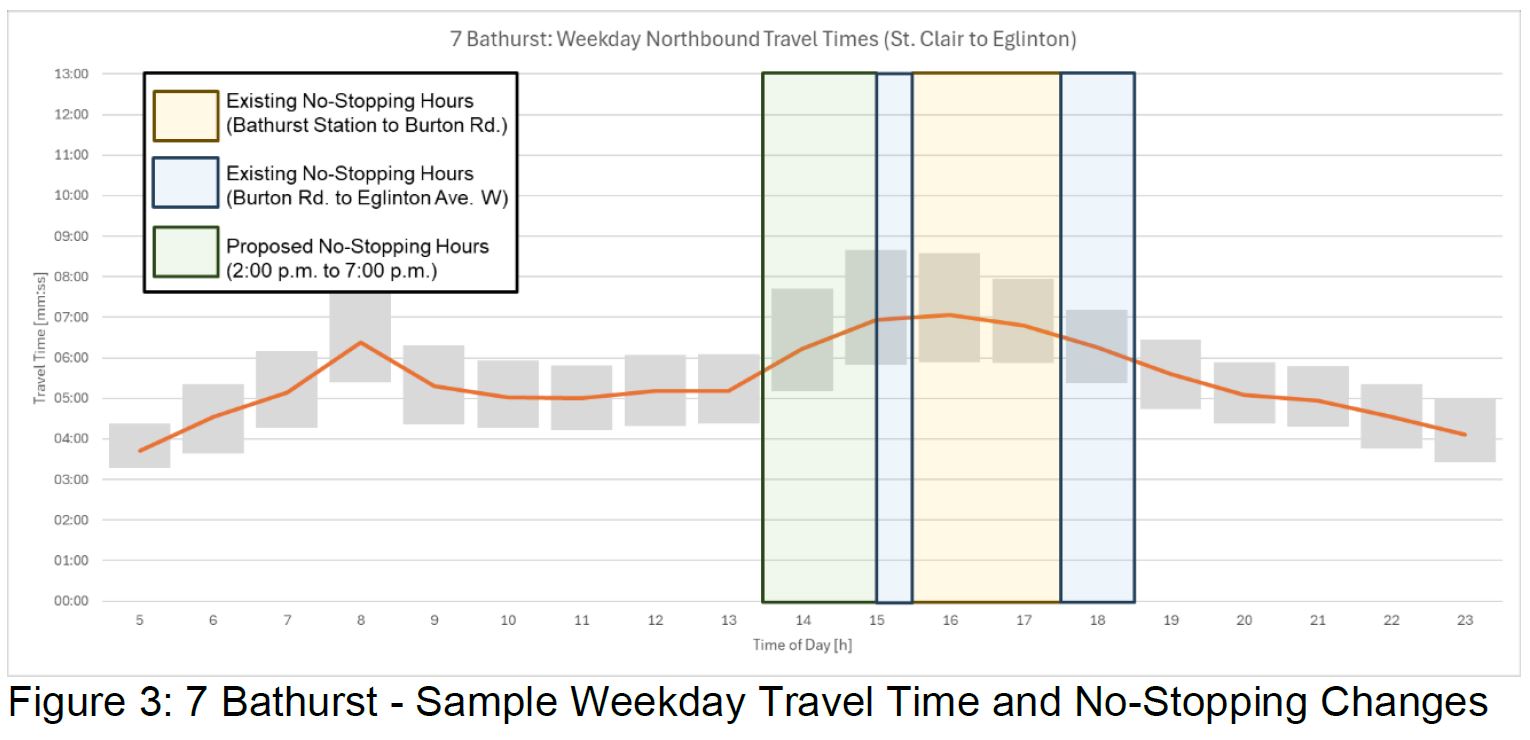 7 Bathurst: Weekday Northbound Travel Times (St. Clair to Eglinton)

Existing No-Stopping Hours (Bathurst Station to Burton Rd.)

Existing No-Stopping Hours (Burton Rd. to Eglinton Ave. W)

Proposed No-Stopping Hours (2:00 p.m. to 7:00 p.m.)

Travel Time [mm:ss]

13:00
12:00
11:00
10:00
09:00
08:00
07:00
06:00
05:00
04:00
03:00
02:00
01:00
00:00

5 6 7 8 9 10 11 12 13 14 15 16 17 18 19 20 21 22 23

Time of Day [h]

Figure 3: 7 Bathurst - Sample Weekday Travel Time and No-Stopping Changes